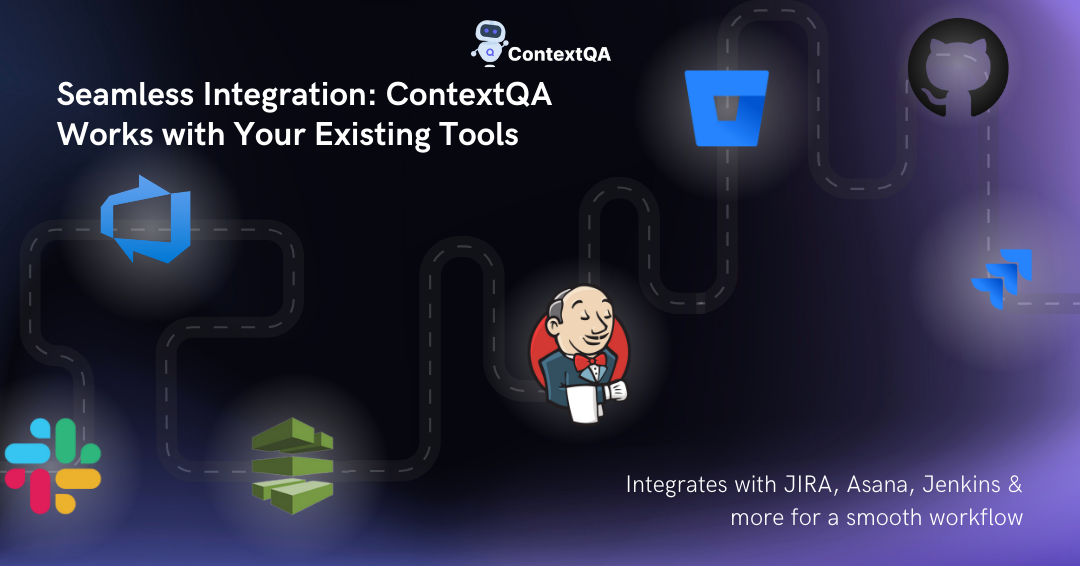 ContextQA

Seamless Integration: ContextQA Works with Your Existing Tools

Integrates with JIRA, Asana, Jenkins & more for a smooth workflow